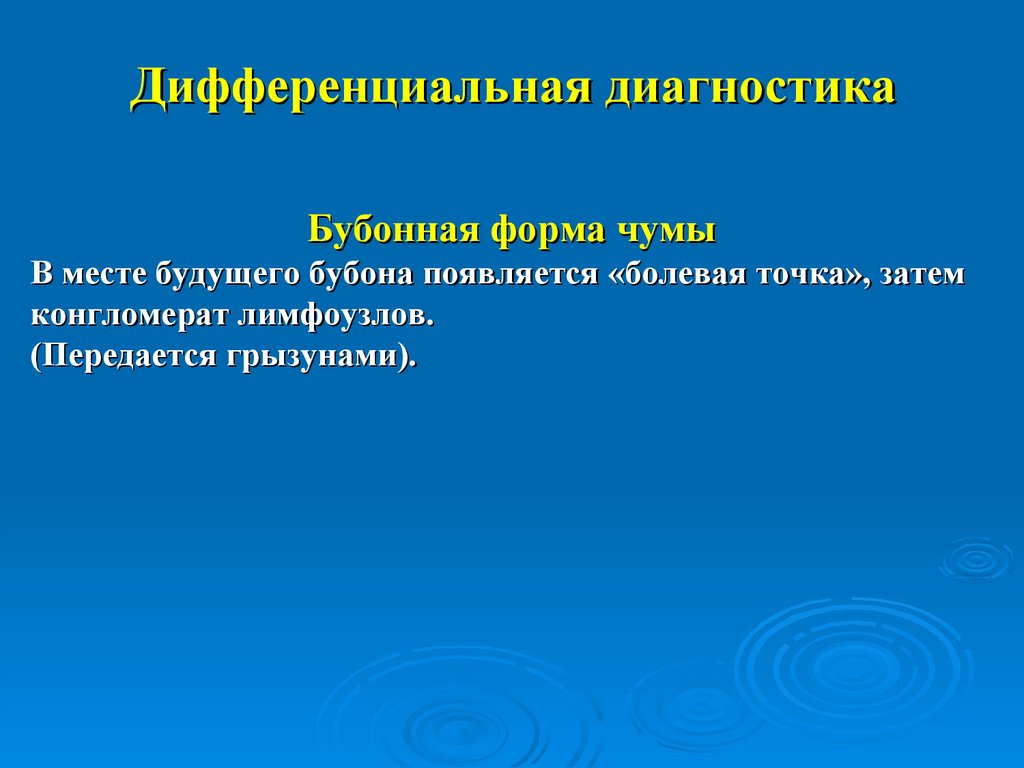 Дифференциальная диагностика

Бубонная форма чумы

В месте будущего бубона появляется «болевая точка», затем конгломерат лимфоузлов.
(Передается грызунами).